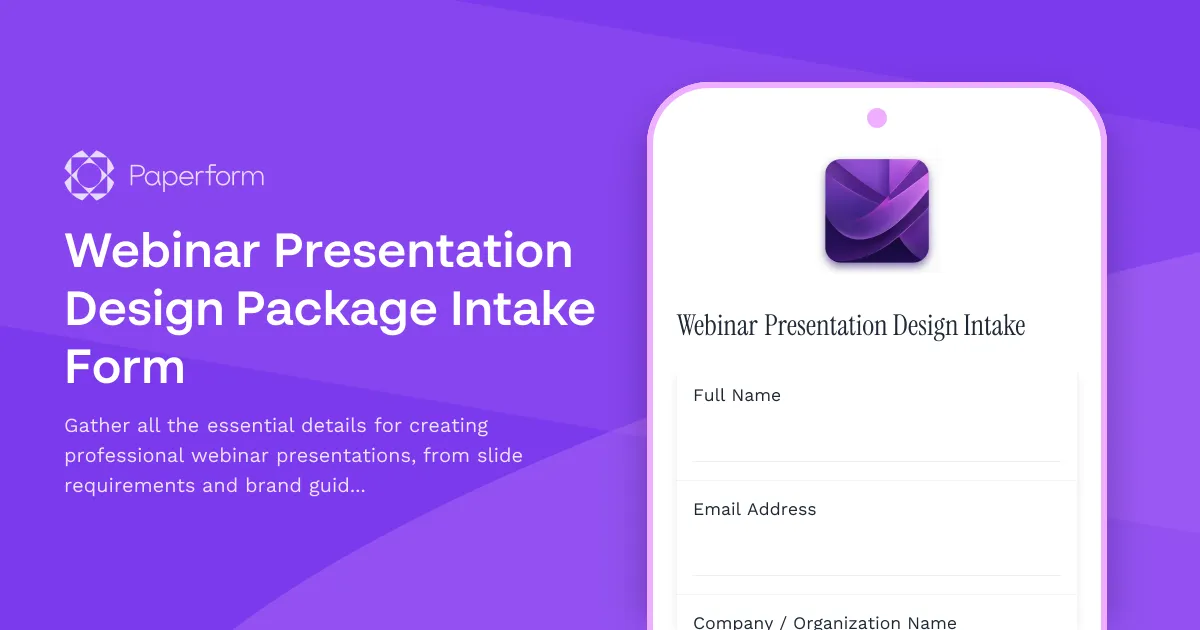 Paperform

Webinar Presentation Design Package Intake Form

Gather all the essential details for creating professional webinar presentations, from slide requirements and brand guid...

Webinar Presentation Design Intake

Full Name

Email Address

Company / Organization Name